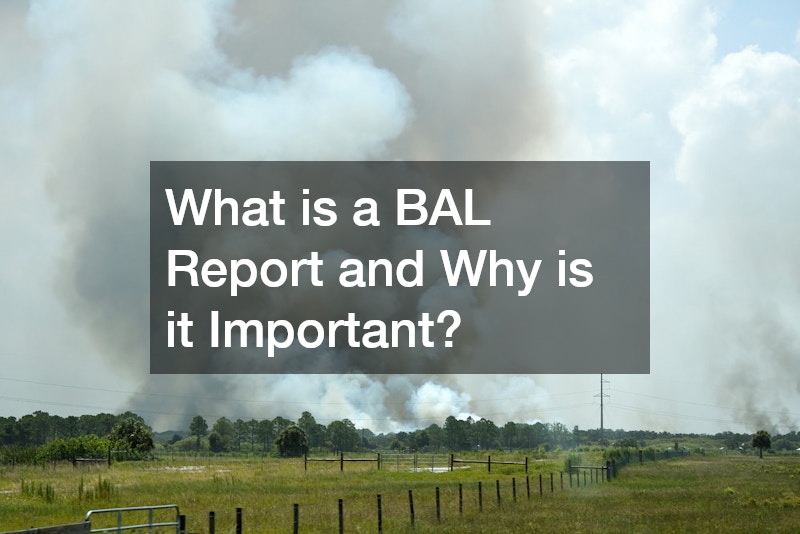 What is a BAL Report and Why is it Important?